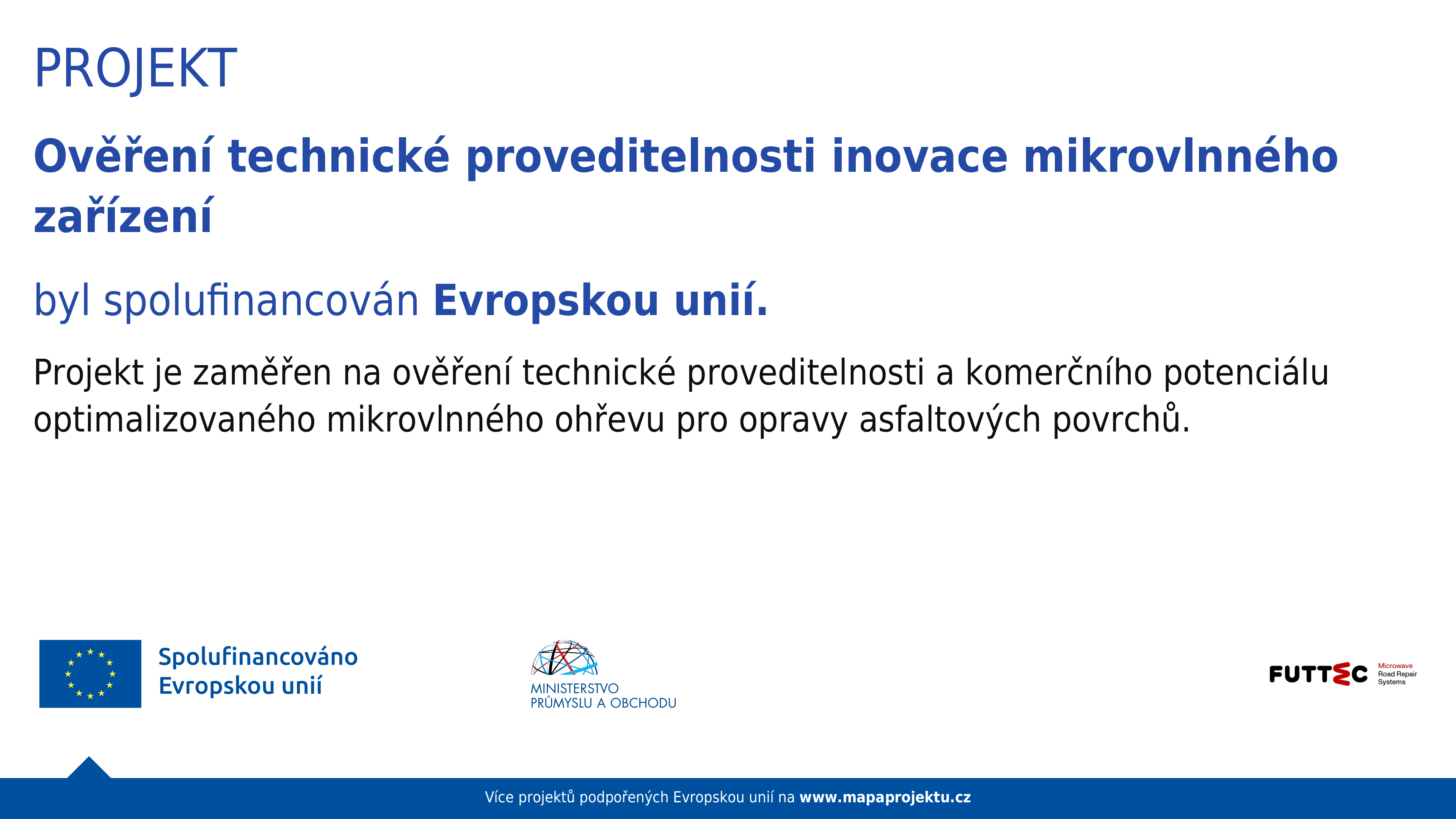 PROJEKT

Ověření technické proveditelnosti inovace mikrovlnného zařízení

byl spolufinancován Evropskou unií.

Projekt je zaměřen na ověření technické proveditelnosti a komerčního potenciálu optimalizovaného mikrovlnného ohřevu pro opravy asfaltových povrchů.

Spolufinancováno Evropskou unií

MINISTERSTVO PRŮMYSLU A OBCHODU

FUTTEC Microwave Road Repair Systems

Více projektů podpořených Evropskou unií na www.mapaprojektu.cz